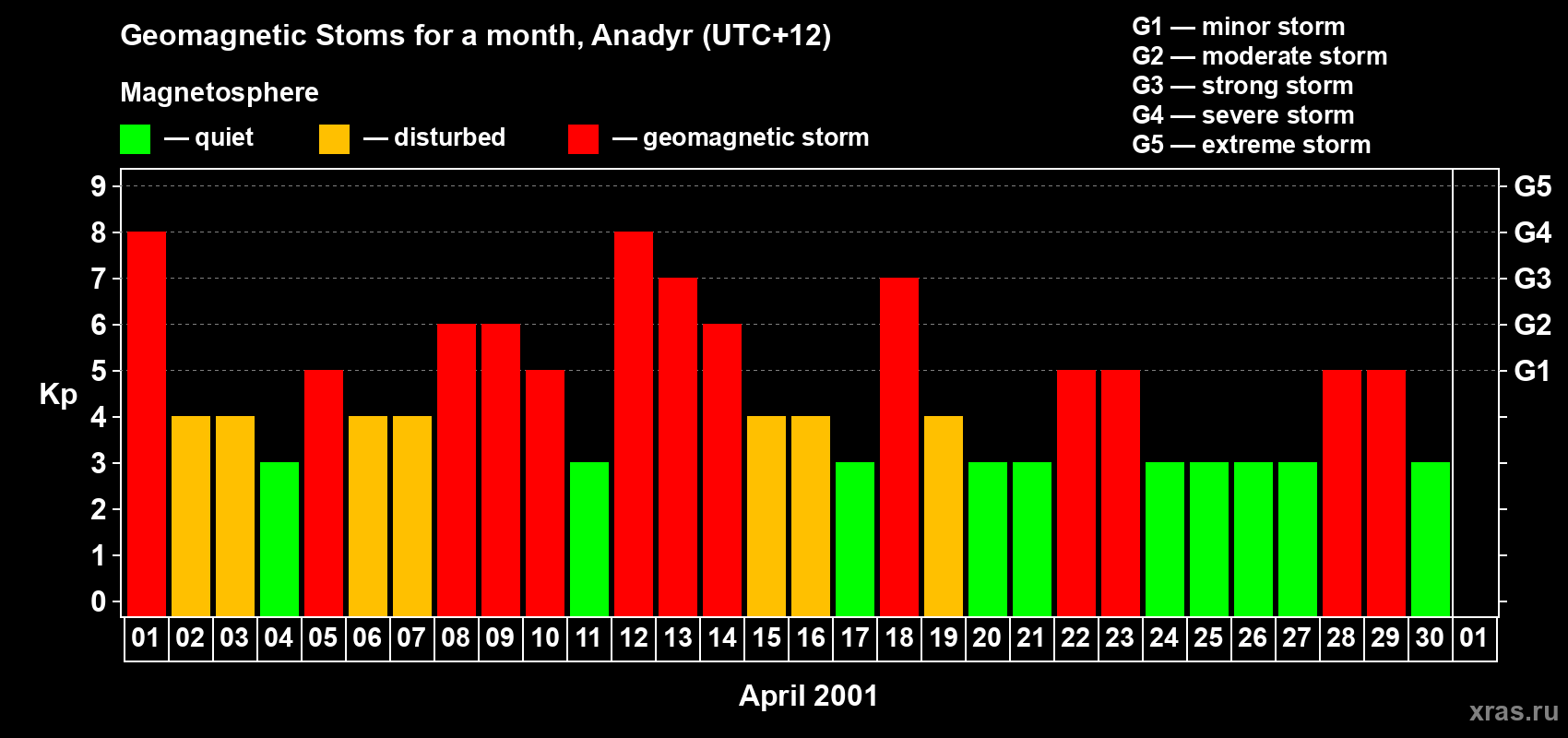 Geomagnetic Stoms for a month, Anadyr (UTC+12)

Magnetosphere

— quiet — disturbed — geomagnetic storm

G1 — minor storm
G2 — moderate storm
G3 — strong storm
G4 — severe storm
G5 — extreme storm

Kp

9
8
7
6
5
4
3
2
1
0

G5
G4
G3
G2
G1

01 02 03 04 05 06 07 08 09 10 11 12 13 14 15 16 17 18 19 20 21 22 23 24 25 26 27 28 29 30 01

April 2001

xras.ru